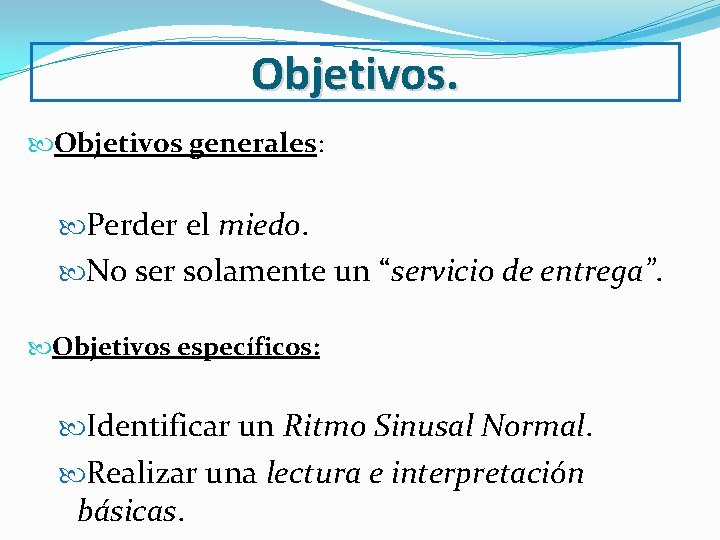 Objetivos.

Objetivos generales:

Perder el miedo.

No ser solamente un “servicio de entrega”.

Objetivos específicos:

Identificar un Ritmo Sinusal Normal.

Realizar una lectura e interpretación básicas.